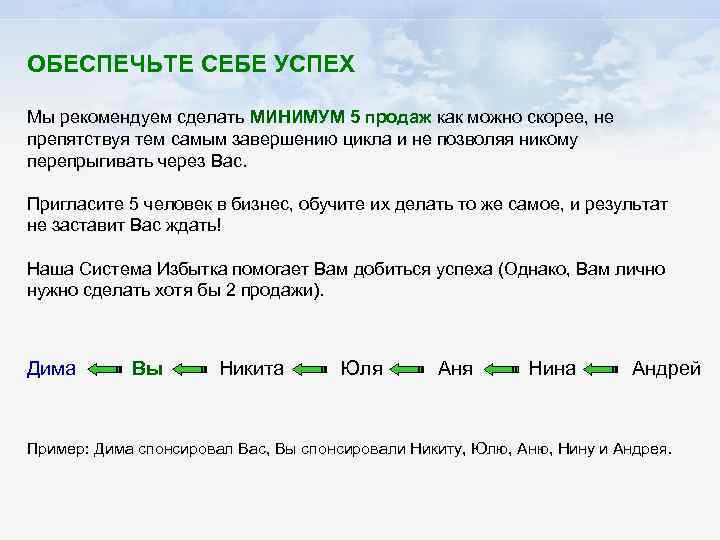 ОБЕСПЕЧЬТЕ СЕБЕ УСПЕХ

Мы рекомендуем сделать МИНИМУМ 5 продаж как можно скорее, не препятствуя тем самым завершению цикла и не позволяя никому перепрыгивать через Вас.

Пригласите 5 человек в бизнес, обучите их делать то же самое, и результат не заставит Вас ждать!

Наша Система Избытка помогает Вам добиться успеха (Однако, Вам лично нужно сделать хотя бы 2 продажи).

Дима Вы Никита Юля Аня Нина Андрей

Пример: Дима спонсировал Вас, Вы спонсировали Никиту, Юлю, Аню, Нину и Андрея.